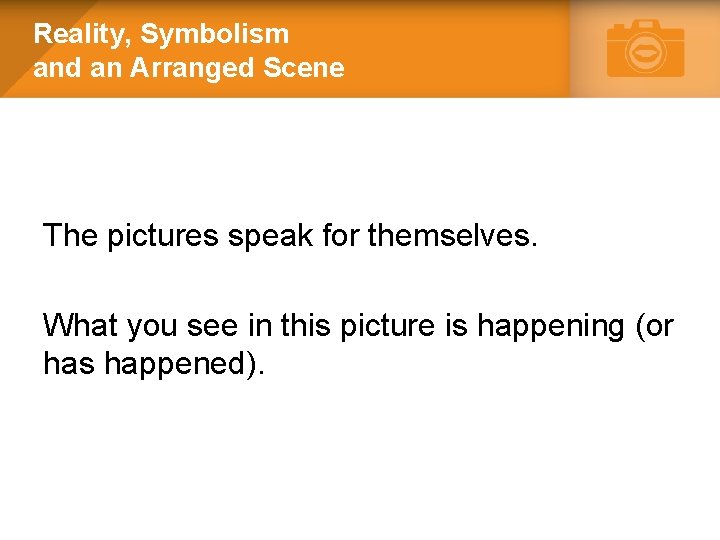 Reality, Symbolism
and an Arranged Scene

The pictures speak for themselves.

What you see in this picture is happening (or has happened).